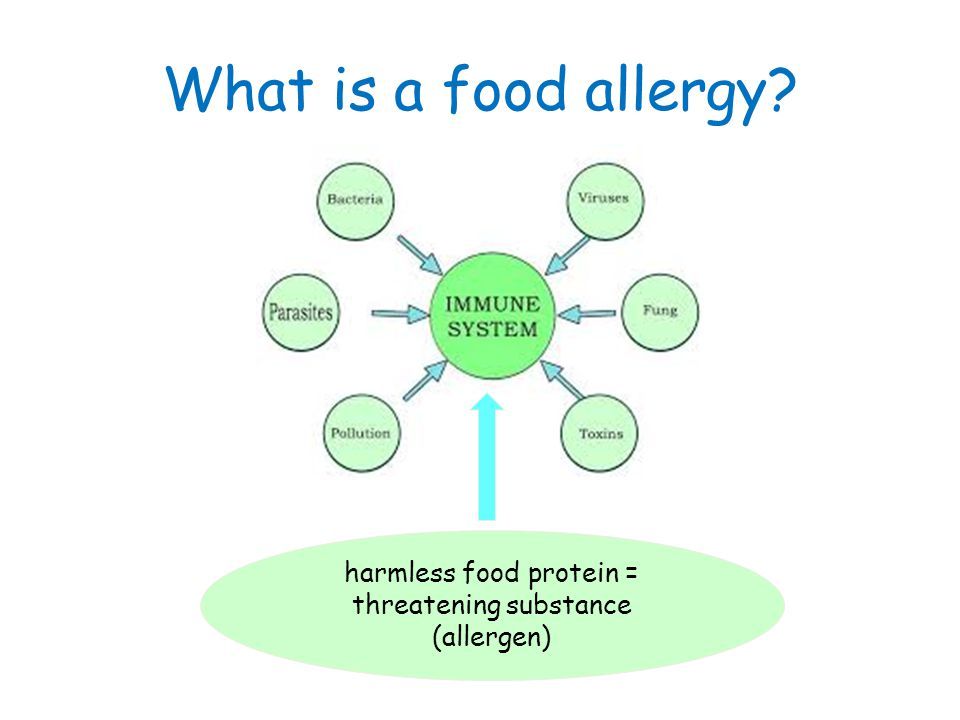 What is a food allergy?

Bacteria

Viruses

Parasites

IMMUNE SYSTEM

Fung

Pollution

Toxins

harmless food protein = threatening substance (allergen)